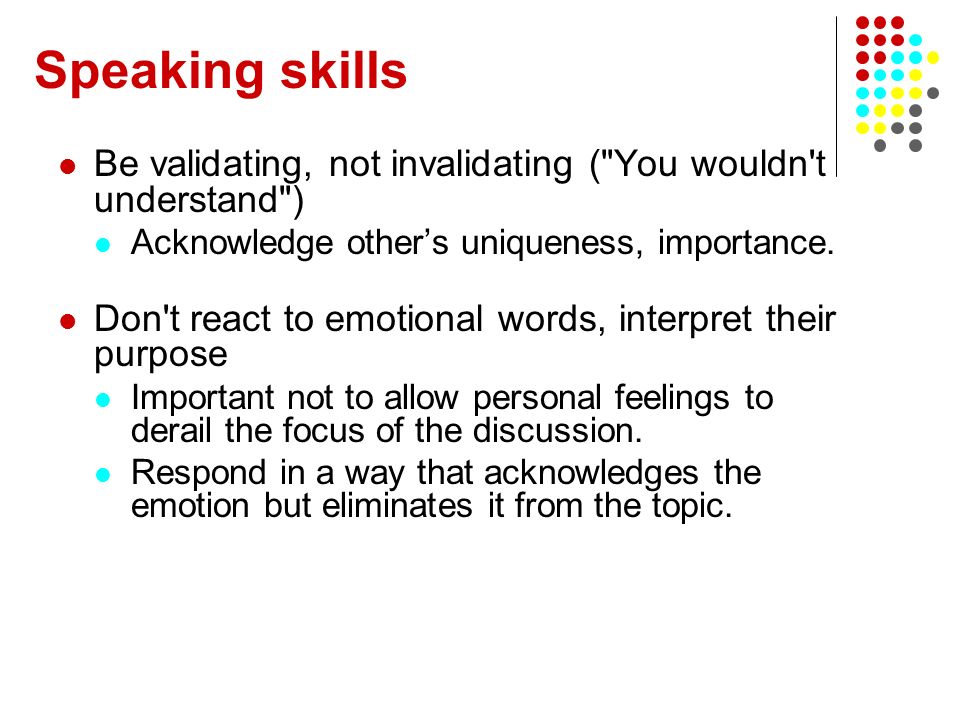 Speaking skills

- Be validating, not invalidating ("You wouldn't understand")
  - Acknowledge other's uniqueness, importance.

- Don't react to emotional words, interpret their purpose
  - Important not to allow personal feelings to derail the focus of the discussion.
  - Respond in a way that acknowledges the emotion but eliminates it from the topic.